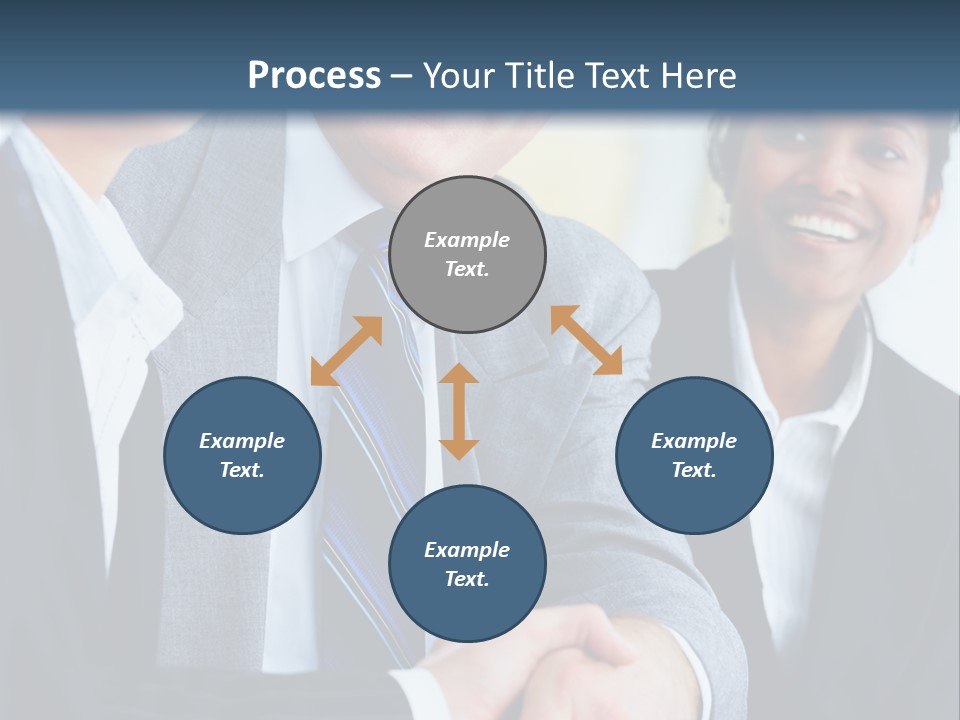 Process – Your Title Text Here

Example Text.

Example Text.

Example Text.

Example Text.